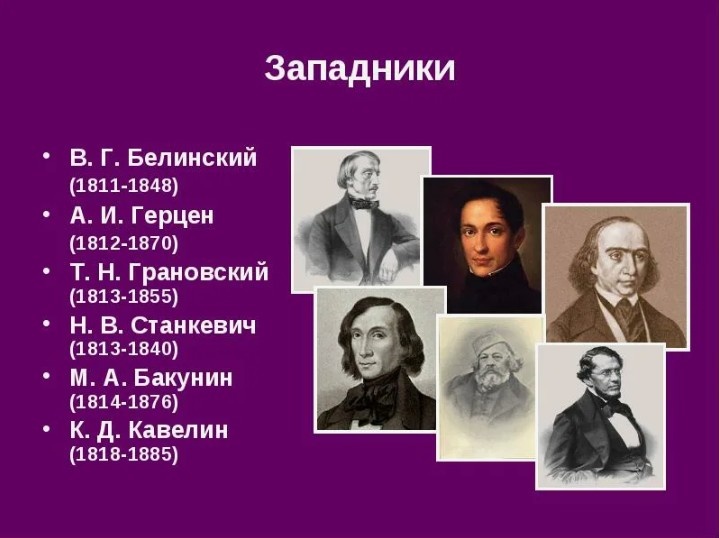 Западники

• В. Г. Белинский (1811-1848)
• А. И. Герцен (1812-1870)
• Т. Н. Грановский (1813-1855)
• Н. В. Станкевич (1813-1840)
• М. А. Бакунин (1814-1876)
• К. Д. Кавелин (1818-1885)